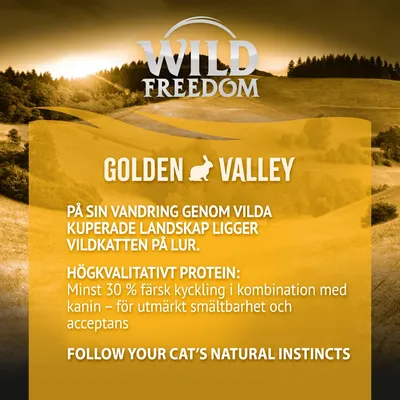 WILD FREEDOM

GOLDEN VALLEY

PÅ SIN VANDRING GENOM VILDA KUPERADE LANDSKAP LIGGER VILDKATTEN PÅ LUR.

HÖGKVALITATIVT PROTEIN:
Minst 30 % färsk kyckling i kombination med kanin – för utmärkt smältbarhet och acceptans

FOLLOW YOUR CAT'S NATURAL INSTINCTS